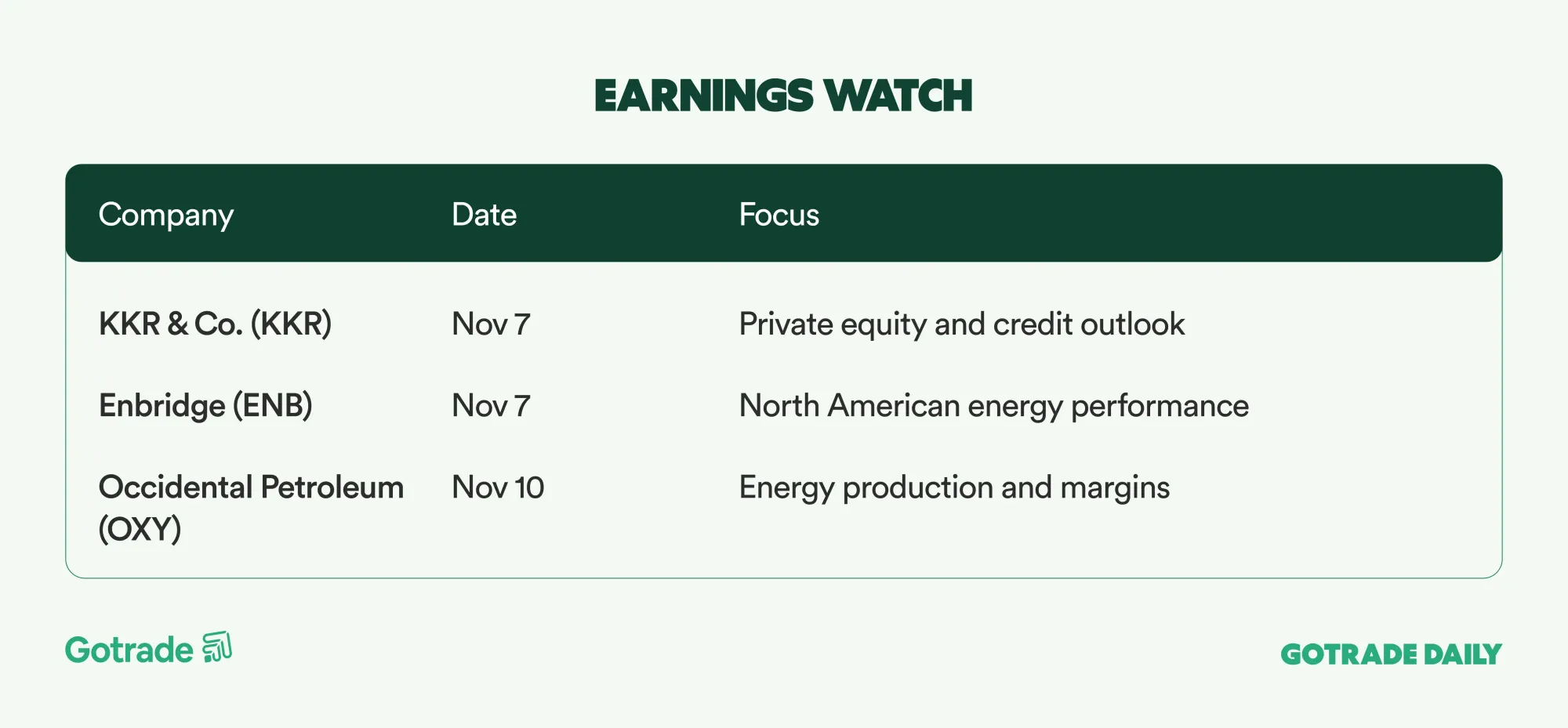 EARNINGS WATCH

| Company | Date | Focus |
|---|---|---|
| KKR & Co. (KKR) | Nov 7 | Private equity and credit outlook |
| Enbridge (ENB) | Nov 7 | North American energy performance |
| Occidental Petroleum (OXY) | Nov 10 | Energy production and margins |

Gotrade

GOTRADE DAILY